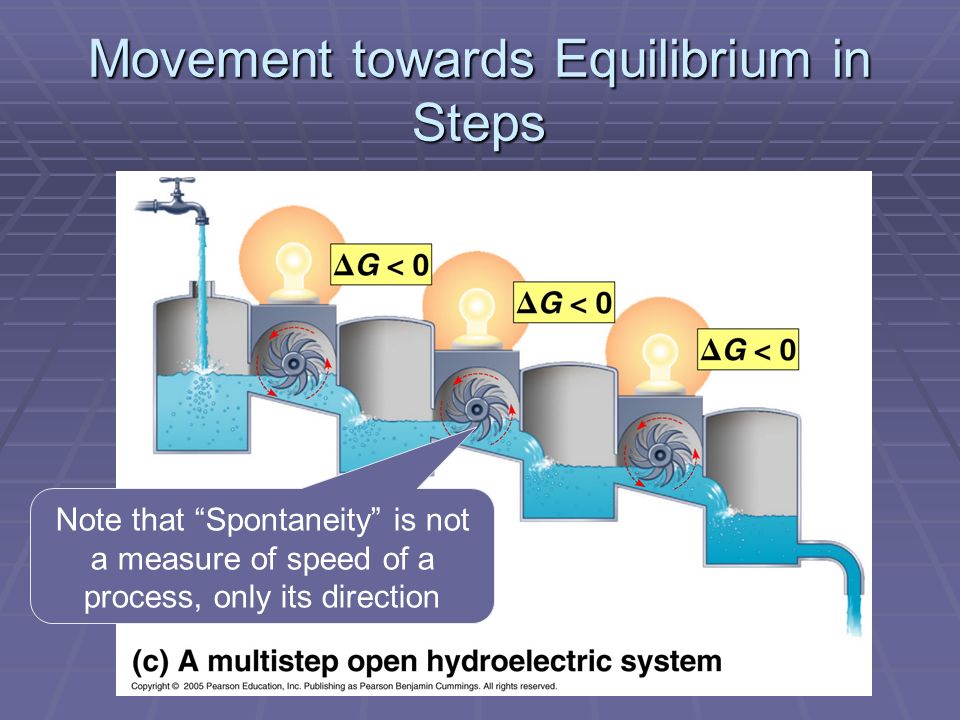 Movement towards Equilibrium in Steps

$\Delta G < 0$

$\Delta G < 0$

$\Delta G < 0$

Note that “Spontaneity” is not a measure of speed of a process, only its direction

(c) A multistep open hydroelectric system

Copyright © 2005 Pearson Education, Inc. Publishing as Pearson Benjamin Cummings. All rights reserved.